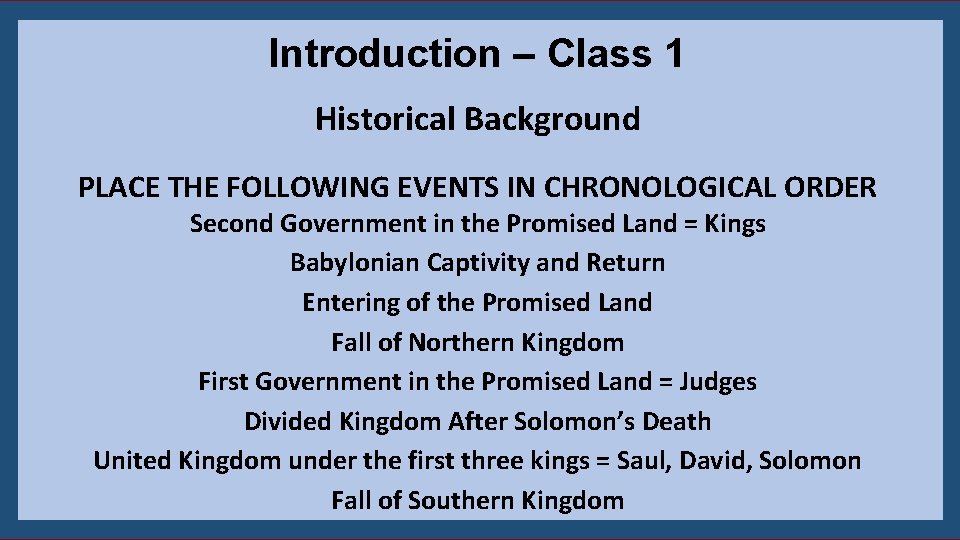 Introduction – Class 1

Historical Background

PLACE THE FOLLOWING EVENTS IN CHRONOLOGICAL ORDER

Second Government in the Promised Land = Kings

Babylonian Captivity and Return

Entering of the Promised Land

Fall of Northern Kingdom

First Government in the Promised Land = Judges

Divided Kingdom After Solomon’s Death

United Kingdom under the first three kings = Saul, David, Solomon

Fall of Southern Kingdom